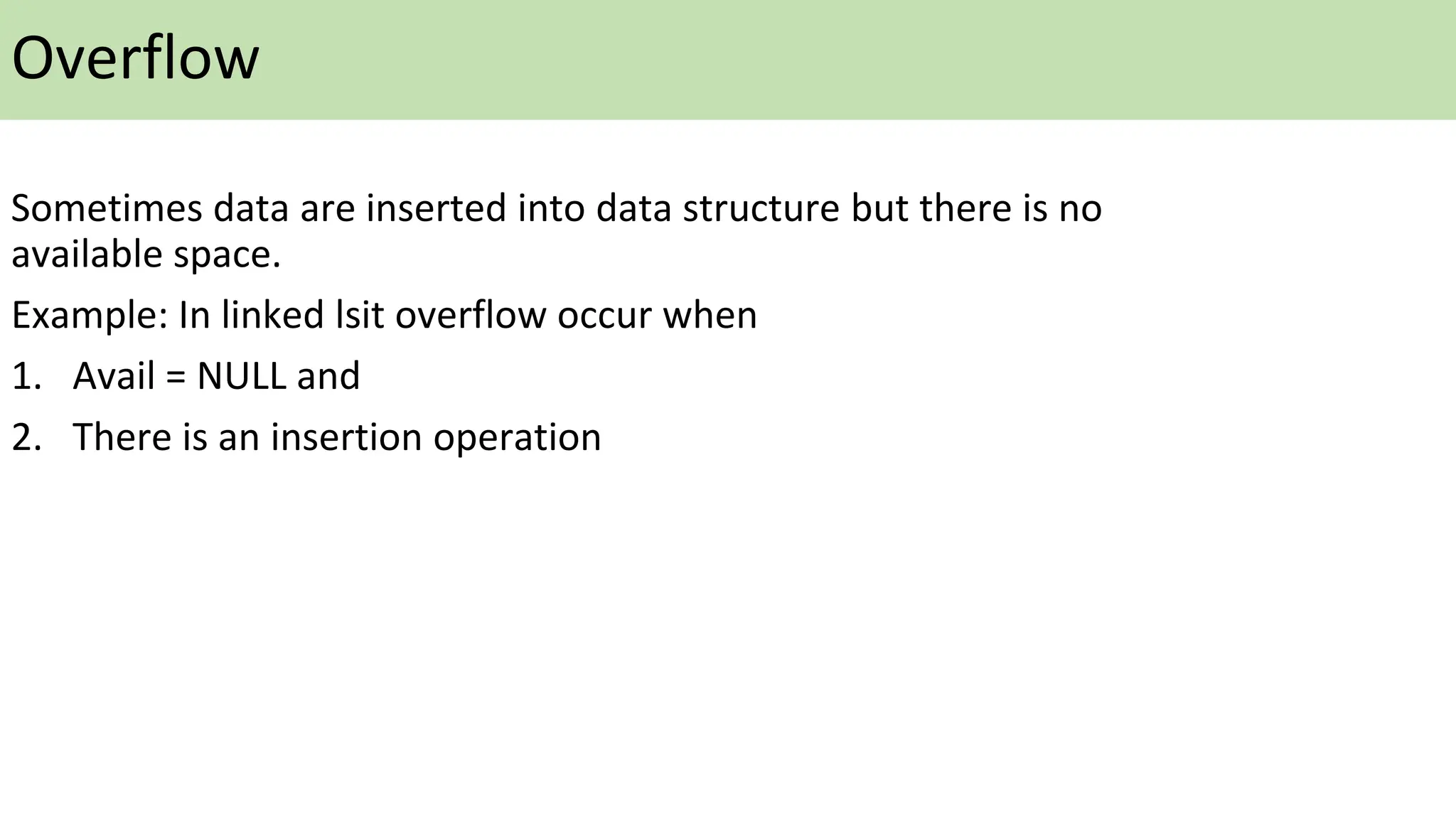 Overflow

Sometimes data are inserted into data structure but there is no available space.

Example: In linked lsit overflow occur when

1. Avail = NULL and

2. There is an insertion operation